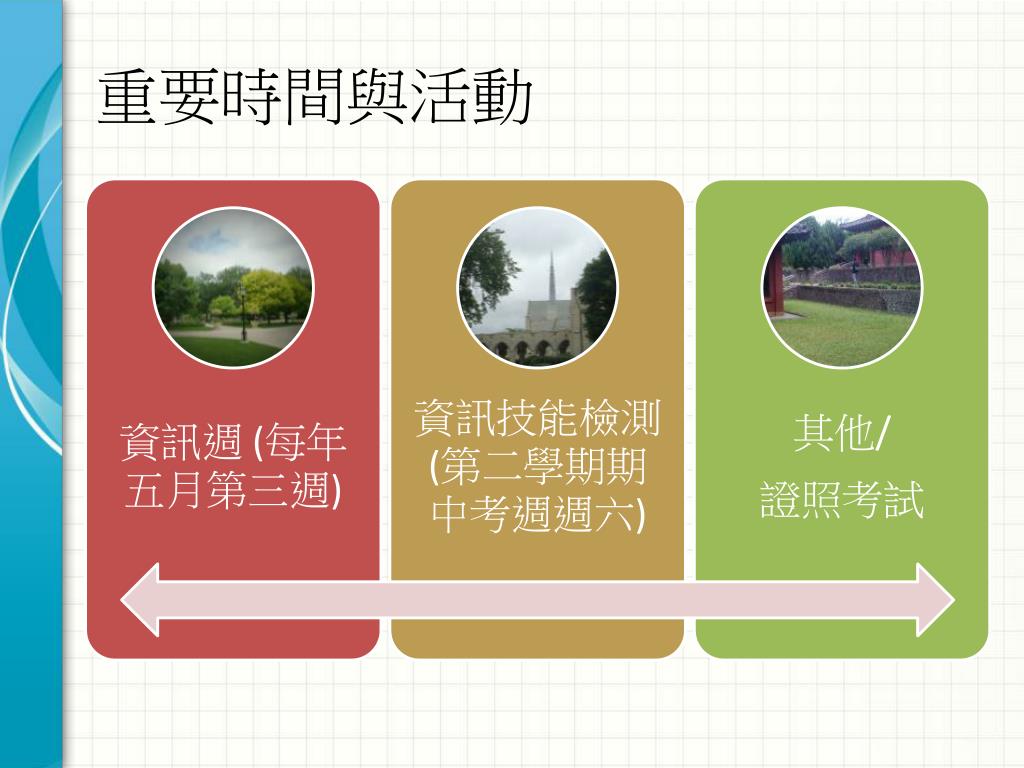 重要時間與活動

資訊週 (每年五月第三週)

資訊技能檢測 (第二學期期中考週週六)

其他/
證照考試